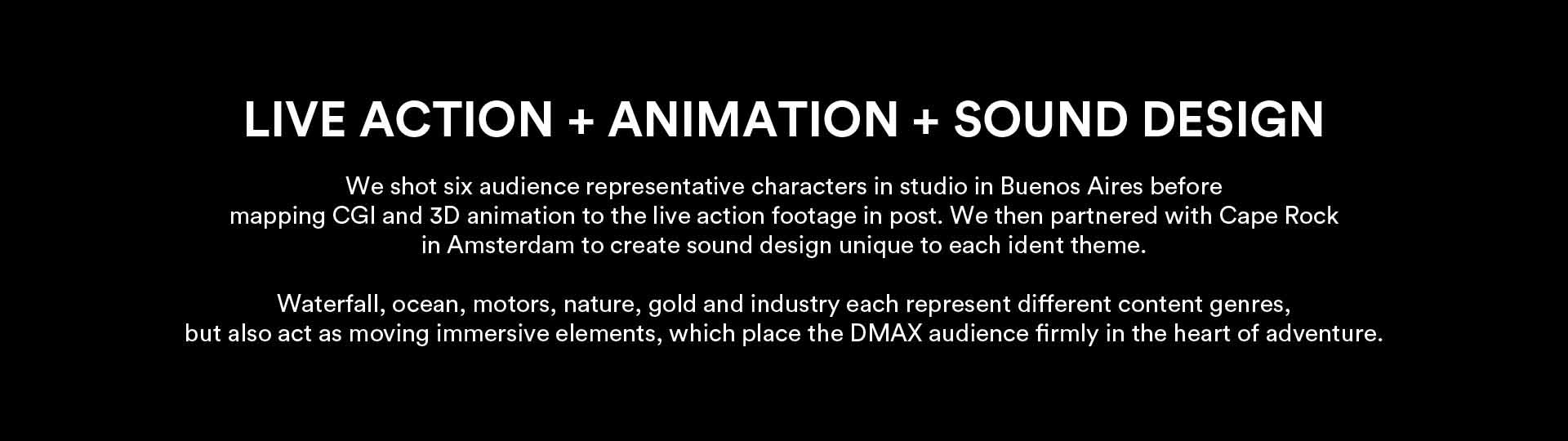 LIVE ACTION + ANIMATION + SOUND DESIGN

We shot six audience representative characters in studio in Buenos Aires before mapping CGI and 3D animation to the live action footage in post. We then partnered with Cape Rock in Amsterdam to create sound design unique to each ident theme.

Waterfall, ocean, motors, nature, gold and industry each represent different content genres, but also act as moving immersive elements, which place the DMAX audience firmly in the heart of adventure.